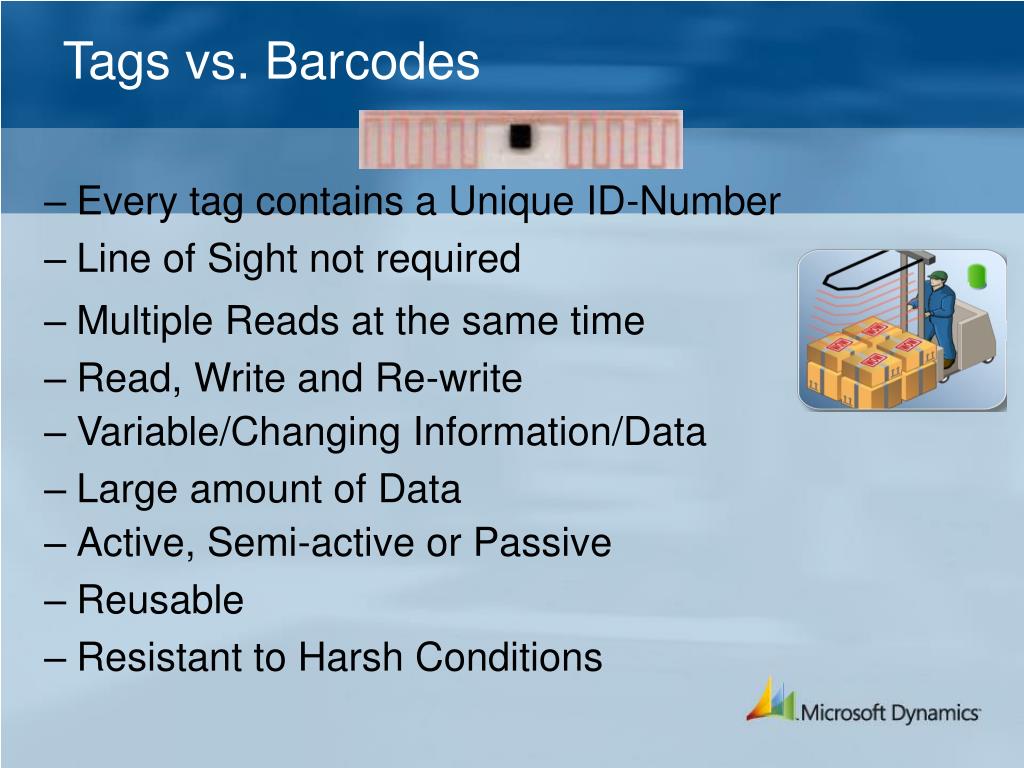 Tags vs. Barcodes

– Every tag contains a Unique ID-Number

– Line of Sight not required

– Multiple Reads at the same time

– Read, Write and Re-write

– Variable/Changing Information/Data

– Large amount of Data

– Active, Semi-active or Passive

– Reusable

– Resistant to Harsh Conditions

Microsoft Dynamics